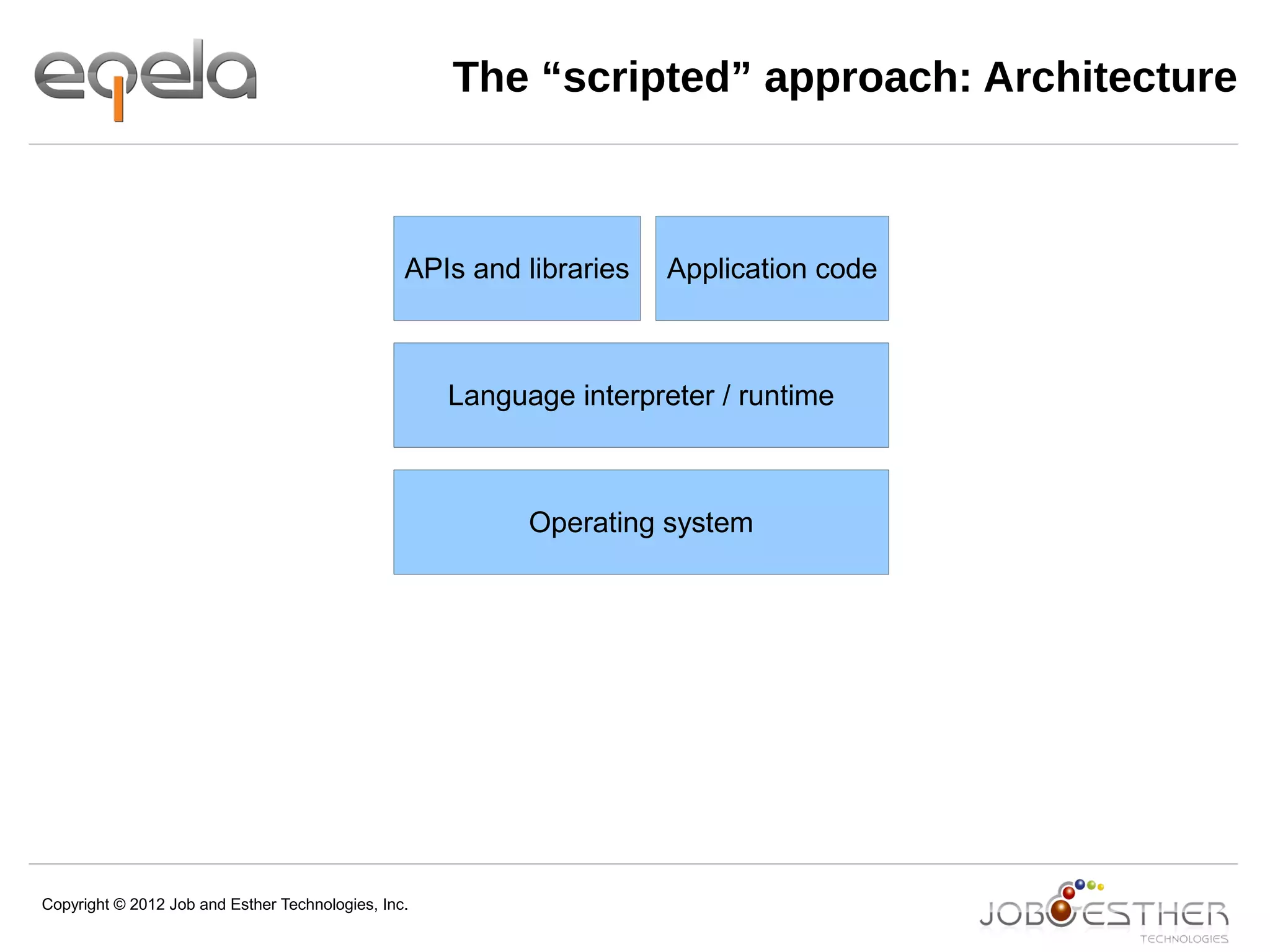 eqela

The “scripted” approach: Architecture

APIs and libraries

Application code

Language interpreter / runtime

Operating system

Copyright © 2012 Job and Esther Technologies, Inc.

JOB ESTHER TECHNOLOGIES